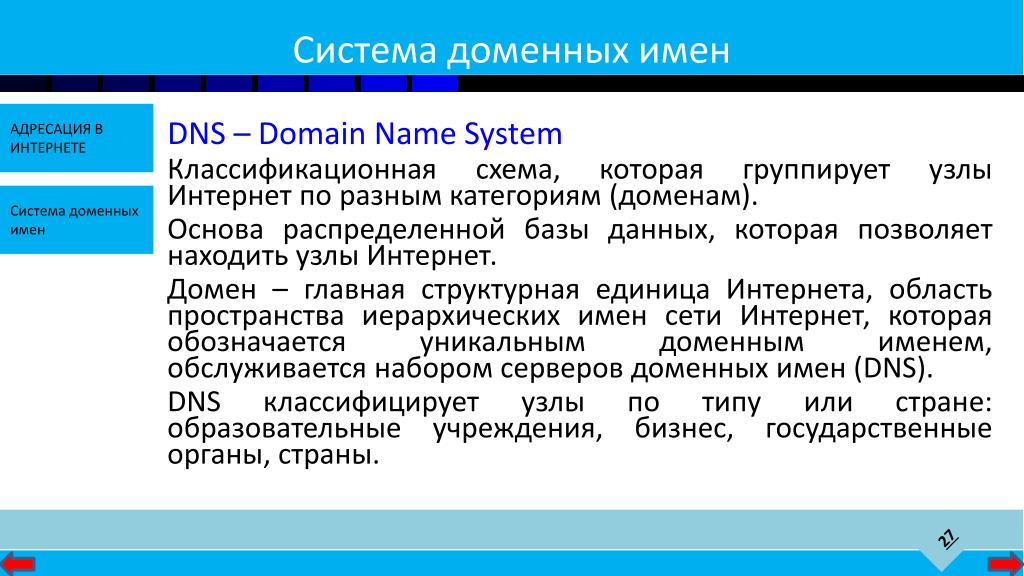 Система доменных имен

АДРЕСАЦИЯ В ИНТЕРНЕТЕ

Система доменных имен

DNS – Domain Name System

Классификационная схема, которая группирует узлы Интернет по разным категориям (доменам).

Основа распределенной базы данных, которая позволяет находить узлы Интернет.

Домен – главная структурная единица Интернета, область пространства иерархических имен сети Интернет, которая обозначается уникальным доменным именем, обслуживается набором серверов доменных имен (DNS).

DNS классифицирует узлы по типу или стране: образовательные учреждения, бизнес, государственные органы, страны.

22